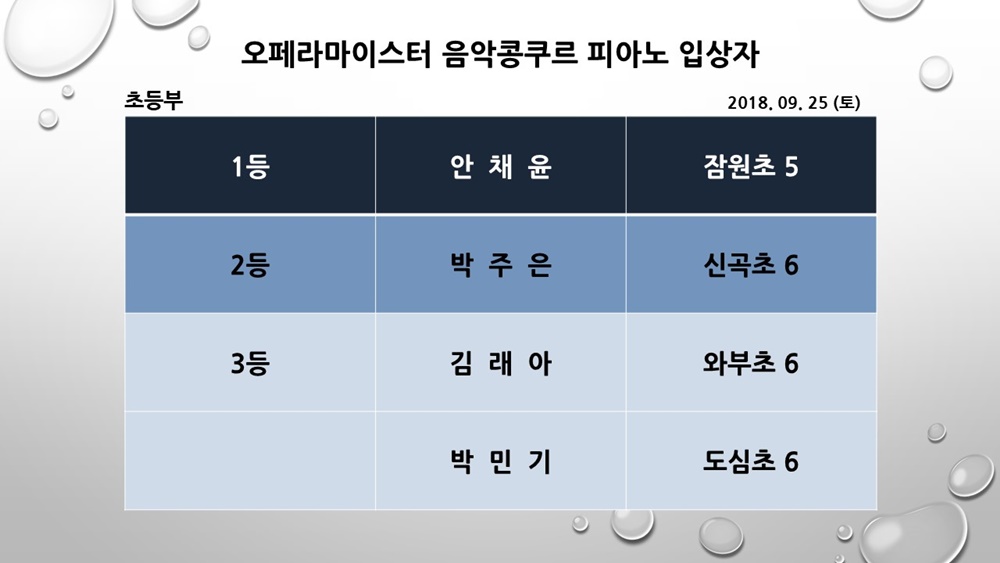 오페라마이스터 음악콩쿠르 피아노 입상자

초등부

2018. 09. 25 (토)

| 1등 | 안 채 윤 | 잠원초 5 |
|---|---|---|
| 2등 | 박 주 은 | 신곡초 6 |
| 3등 | 김 래 아 | 와부초 6 |
| | 박 민 기 | 도심초 6 |